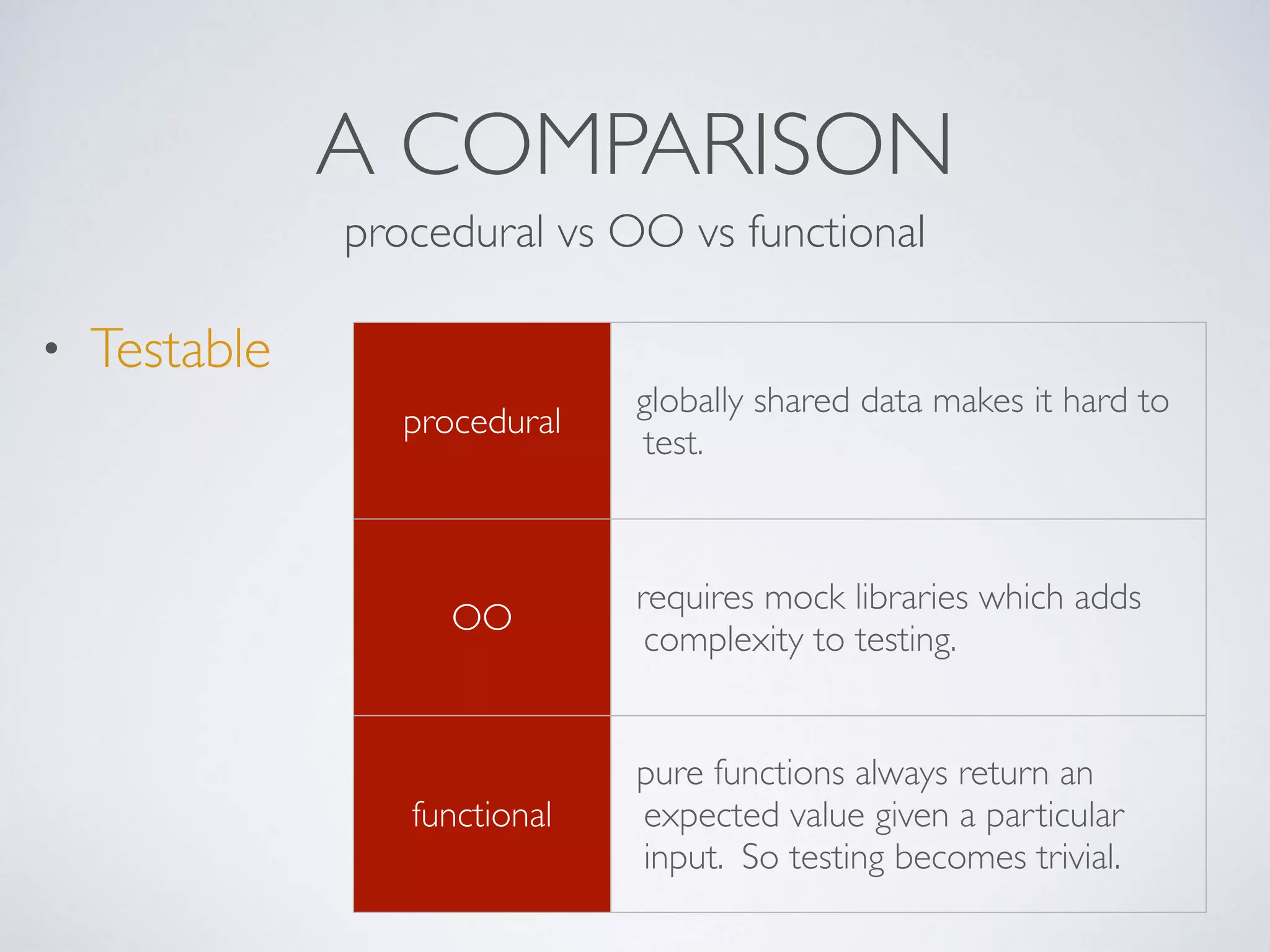 A COMPARISON

procedural vs OO vs functional

• Testable

| procedural | globally shared data makes it hard to test. |
|---|---|
| OO | requires mock libraries which adds complexity to testing. |
| functional | pure functions always return an expected value given a particular input. So testing becomes trivial. |